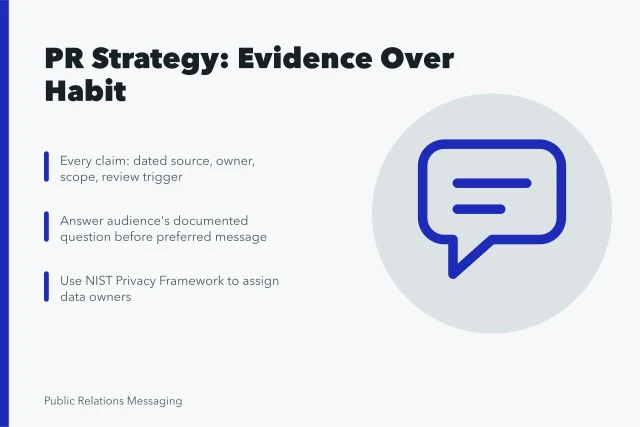 PR Strategy: Evidence Over Habit

Every claim: dated source, owner, scope, review trigger

Answer audience's documented question before preferred message

Use NIST Privacy Framework to assign data owners

Public Relations Messaging